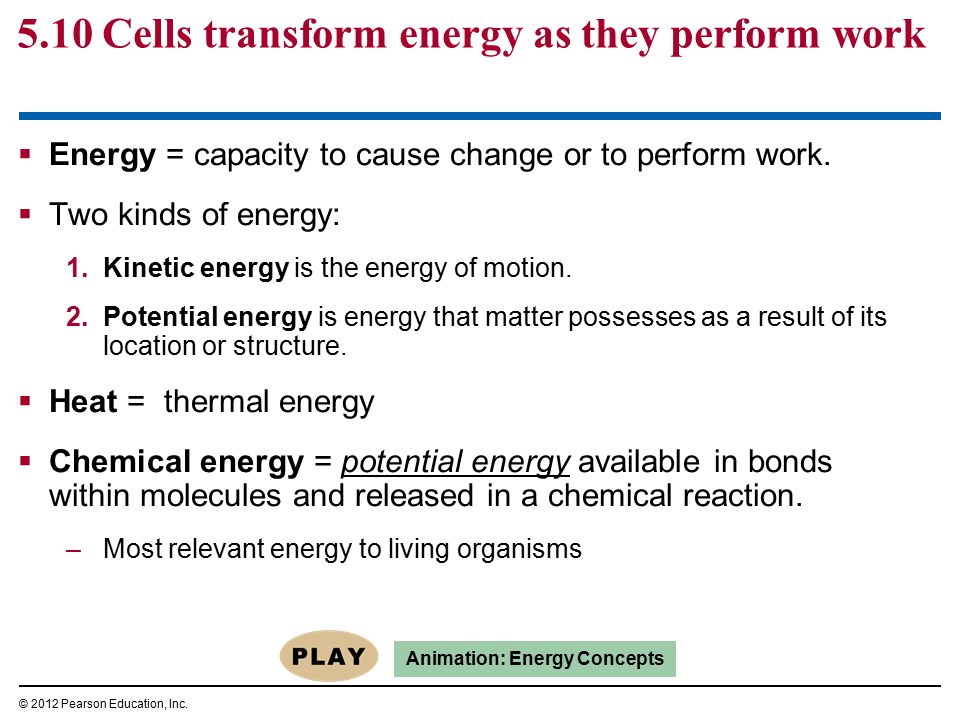 5.10 Cells transform energy as they perform work

▪ Energy = capacity to cause change or to perform work.

▪ Two kinds of energy:

1. Kinetic energy is the energy of motion.

2. Potential energy is energy that matter possesses as a result of its location or structure.

▪ Heat = thermal energy

▪ Chemical energy = potential energy available in bonds within molecules and released in a chemical reaction.

– Most relevant energy to living organisms

PLAY

Animation: Energy Concepts

© 2012 Pearson Education, Inc.